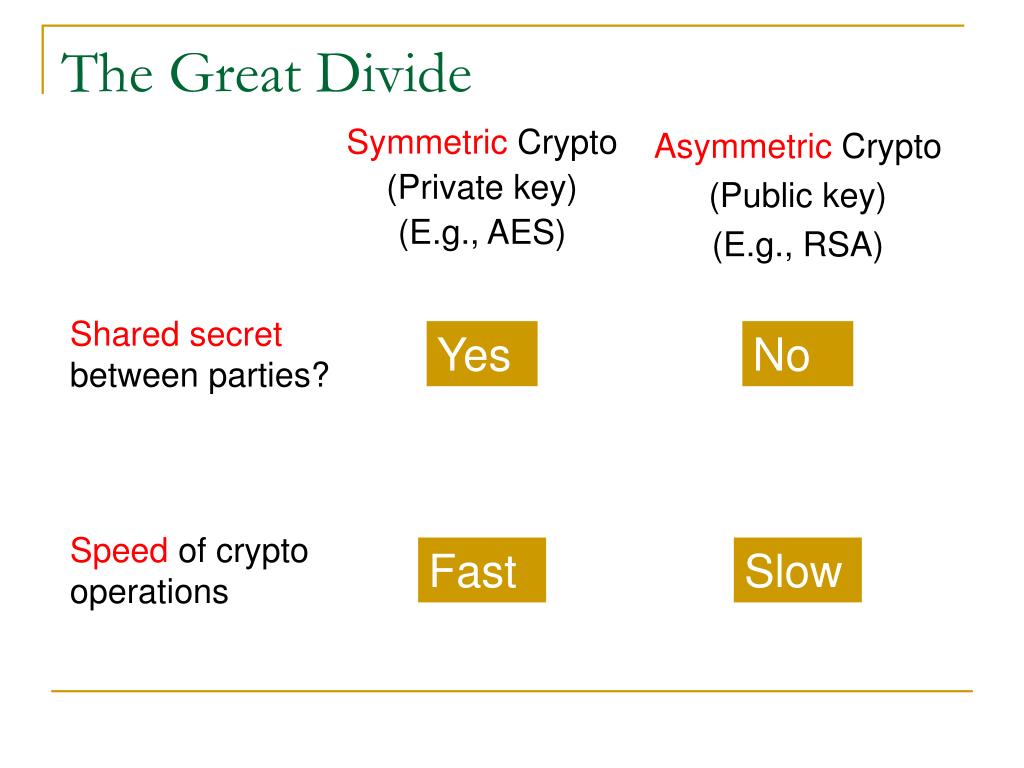 The Great Divide

| | Symmetric Crypto (Private key) (E.g., AES) | Asymmetric Crypto (Public key) (E.g., RSA) |
|---|---|---|
| Shared secret between parties? | Yes | No |
| Speed of crypto operations | Fast | Slow |